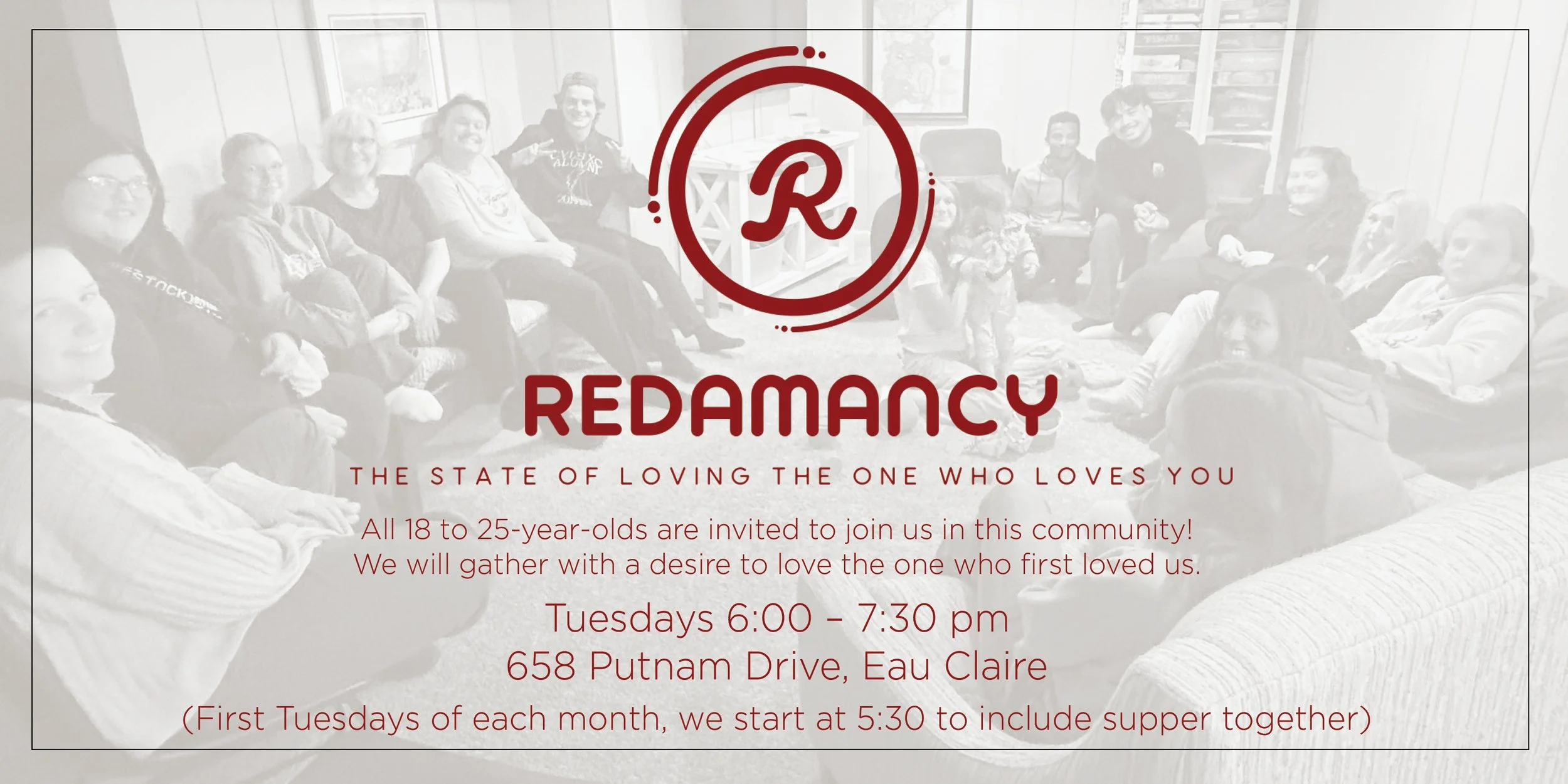 R

REDAMANCY

THE STATE OF LOVING THE ONE WHO LOVES YOU

All 18 to 25-year-olds are invited to join us in this community!
We will gather with a desire to love the one who first loved us.

Tuesdays 6:00 – 7:30 pm
658 Putnam Drive, Eau Claire
(First Tuesdays of each month, we start at 5:30 to include supper together)